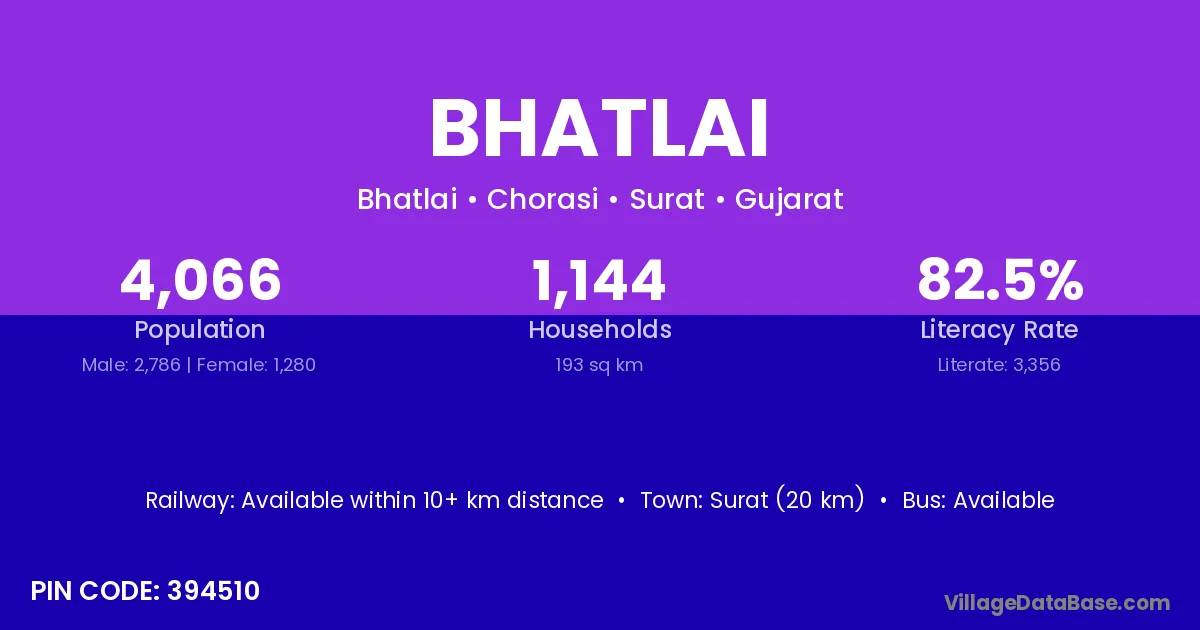 BHATLAI

Bhatlai • Chorasi • Surat • Gujarat

4,066
Population
Male: 2,786 | Female: 1,280

1,144
Households
193 sq km

82.5%
Literacy Rate
Literate: 3,356

Railway: Available within 10+ km distance • Town: Surat (20 km) • Bus: Available

PIN CODE: 394510

VillageDataBase.com